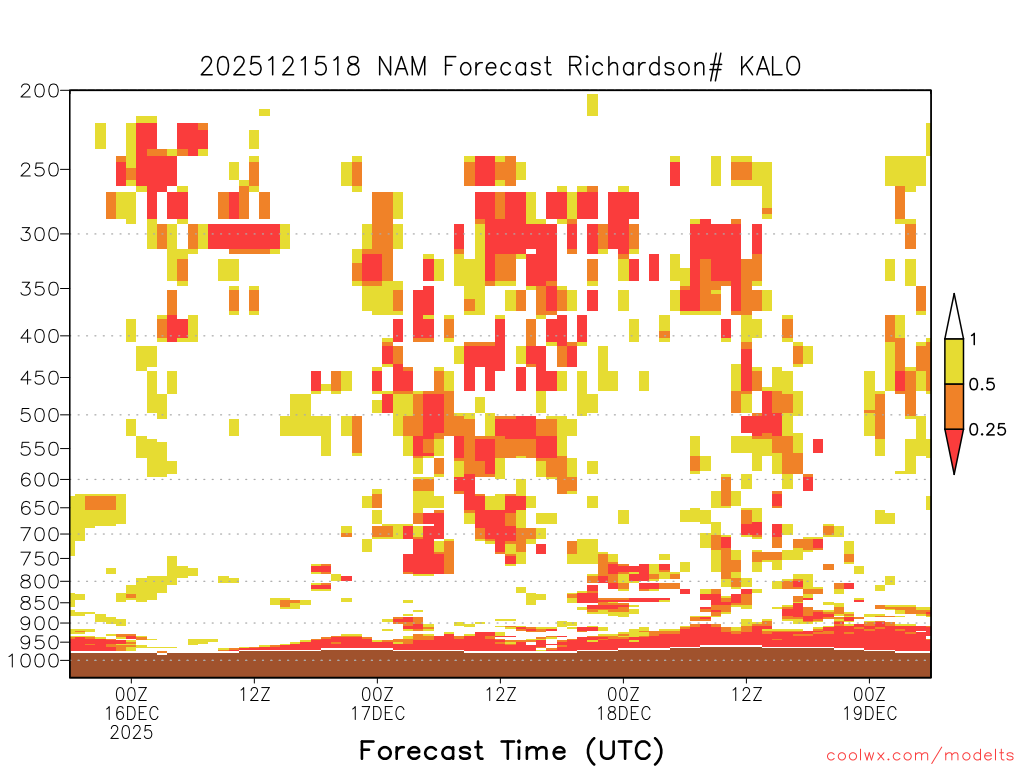 2025121518 NAM Forecast Richardson# KALO

200
250
300
350
400
450
500
550
600
650
700
750
800
850
900
950
1000

1
0.5
0.25

00Z 16DEC 2025
12Z
00Z 17DEC
12Z
00Z 18DEC
12Z
00Z 19DEC

Forecast Time (UTC)

coolwx.com/modelts